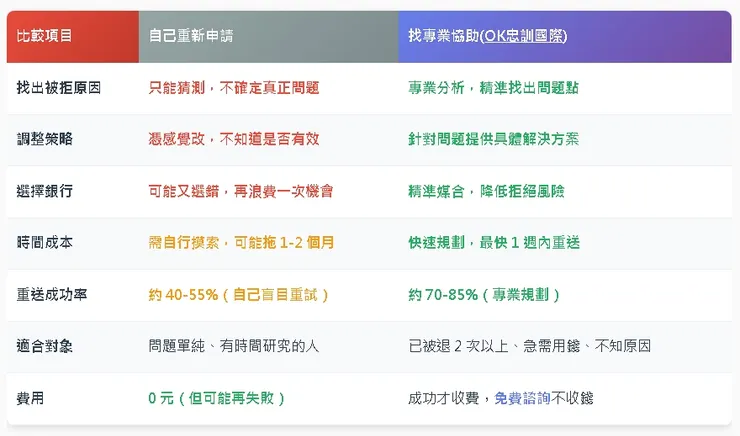 | 比較項目 | 自己重新申請 | 找專業協助(OK忠訓國際) |
|---|---|---|
| 找出被拒原因 | 只能猜測，不確定真正問題 | 專業分析，精準找出問題點 |
| 調整策略 | 憑感覺改，不知道是否有效 | 針對問題提供具體解決方案 |
| 選擇銀行 | 可能又選錯，再浪費一次機會 | 精準媒合，降低拒絕風險 |
| 時間成本 | 需自行摸索，可能拖 1-2 個月 | 快速規劃，最快 1 週內重送 |
| 重送成功率 | 約 40-55%（自己盲目重試） | 約 70-85%（專業規劃） |
| 適合對象 | 問題單純、有時間研究的人 | 已被退 2 次以上、急需用錢、不知原因 |
| 費用 | 0 元（但可能再失敗） | 成功才收費，免費諮詢不收錢 |